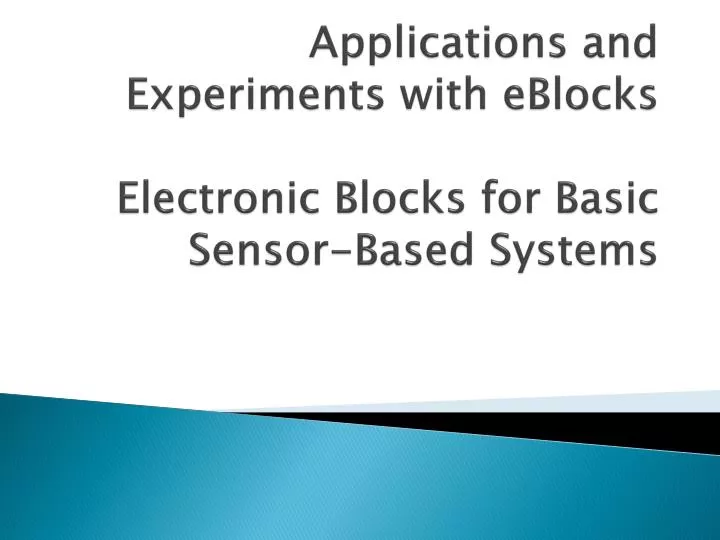 Applications and Experiments with eBlocks

Electronic Blocks for Basic Sensor-Based Systems